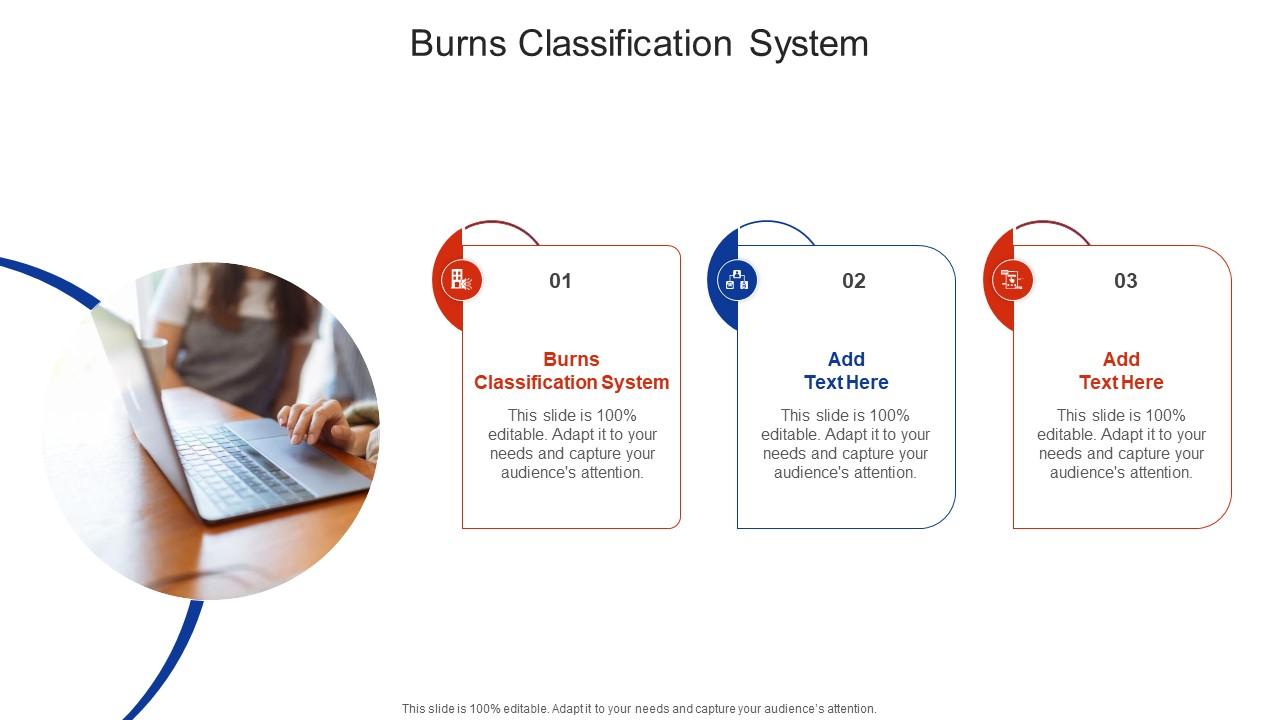 Burns Classification System

01

Burns Classification System

This slide is 100% editable. Adapt it to your needs and capture your audience's attention.

02

Add Text Here

This slide is 100% editable. Adapt it to your needs and capture your audience's attention.

03

Add Text Here

This slide is 100% editable. Adapt it to your needs and capture your audience's attention.

This slide is 100% editable. Adapt it to your needs and capture your audience's attention.